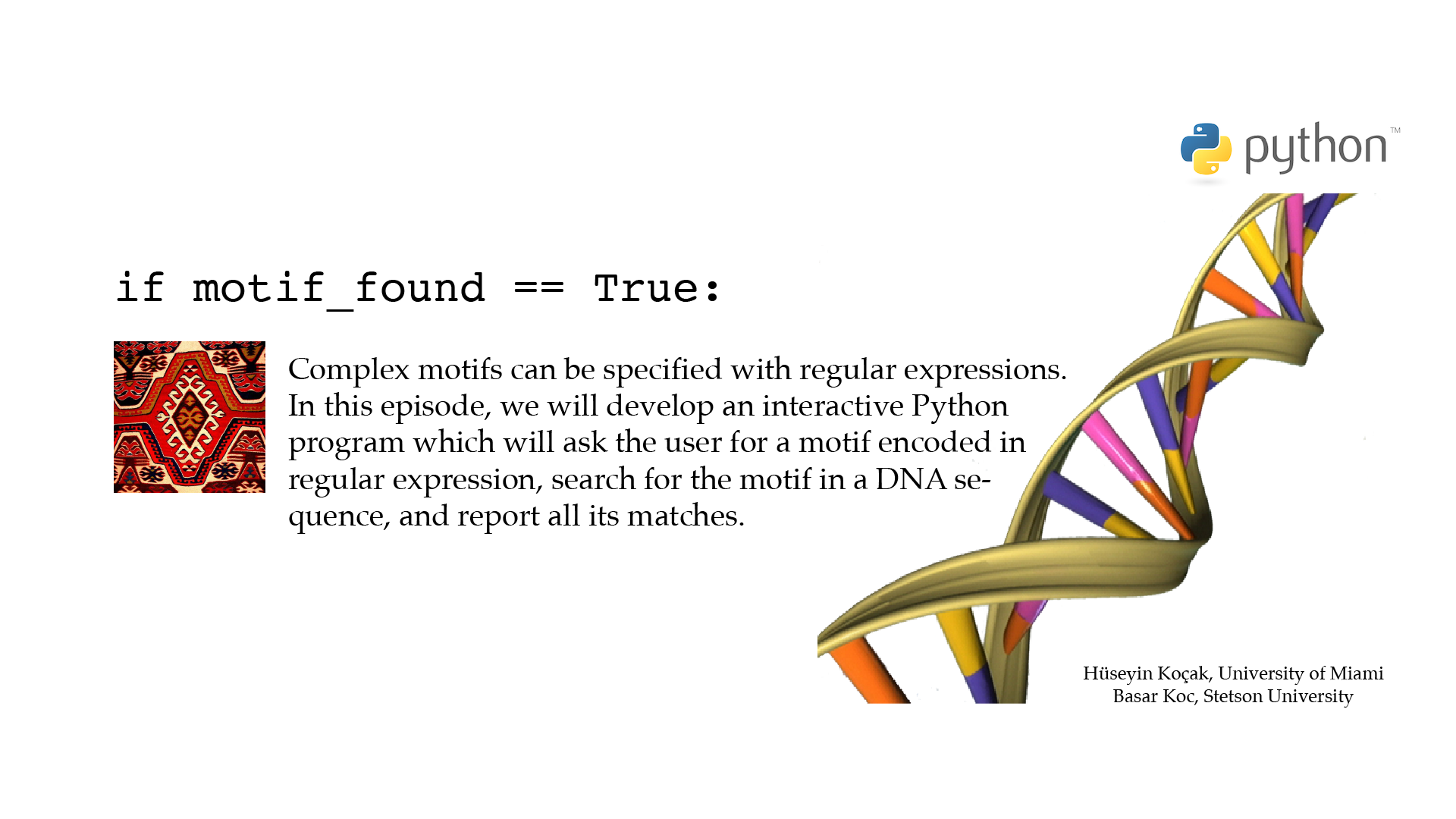 python™

if motif_found == True:

Complex motifs can be specified with regular expressions. In this episode, we will develop an interactive Python program which will ask the user for a motif encoded in regular expression, search for the motif in a DNA sequence, and report all its matches.

Hüseyin Koçak, University of Miami
Basar Koc, Stetson University